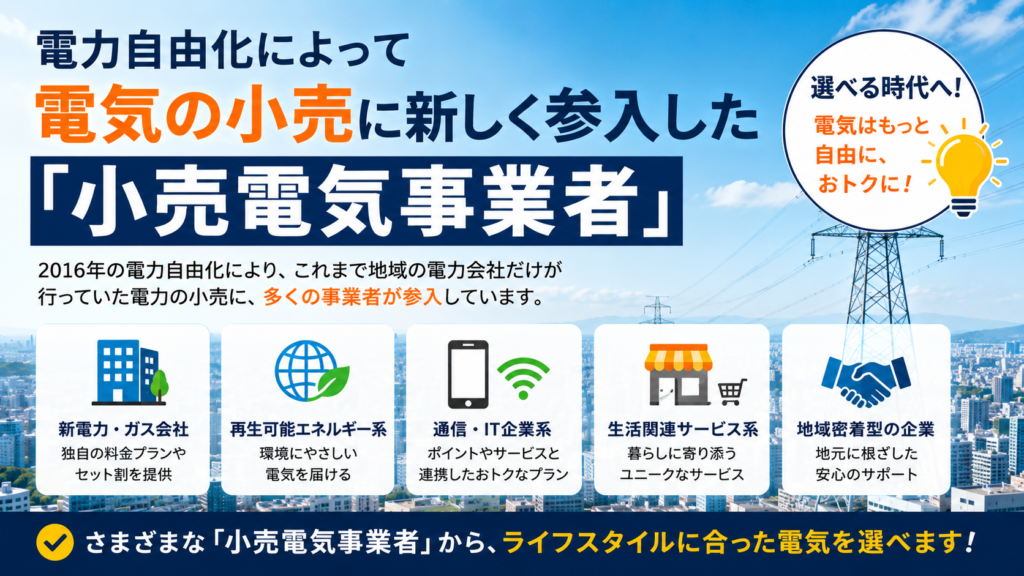 電力自由化によって
電気の小売に新しく参入した
「小売電気事業者」

選べる時代へ!
電気はもっと自由に、おトクに!

2016年の電力自由化により、これまで地域の電力会社だけが行っていた電力の小売に、多くの事業者が参入しています。

新電力・ガス会社
独自の料金プランやセット割を提供

再生可能エネルギー系
環境にやさしい電気を届ける

通信・IT企業系
ポイントやサービスと連携したおトクなプラン

生活関連サービス系
暮らしに寄り添うユニークなサービス

地域密着型の企業
地元に根ざした安心のサポート

さまざまな「小売電気事業者」から、ライフスタイルに合った電気を選べます!